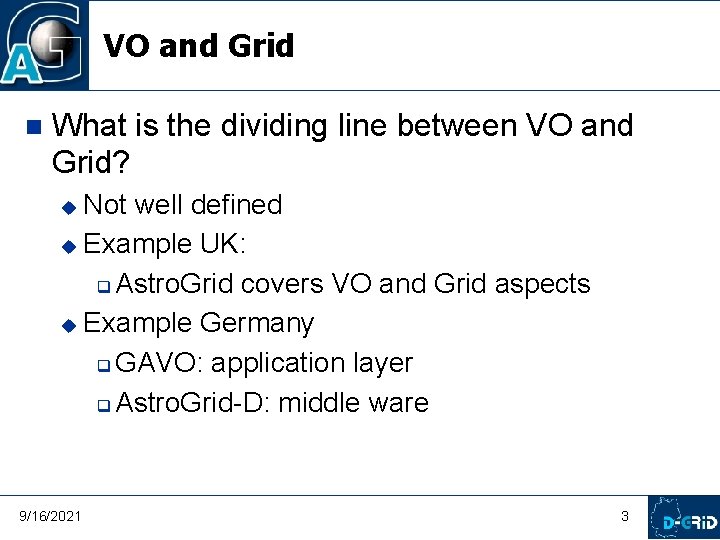 AG

VO and Grid

What is the dividing line between VO and Grid?

Not well defined

Example UK:

AstroGrid covers VO and Grid aspects

Example Germany

GAVO: application layer

AstroGrid-D: middle ware

9/16/2021

3

D-GRID